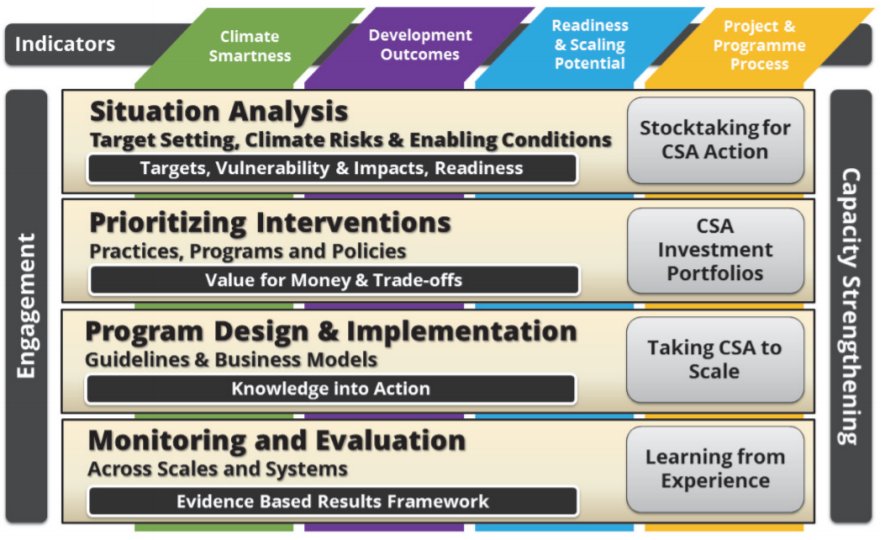 Indicators

Climate Smartness

Development Outcomes

Readiness & Scaling Potential

Project & Programme Process

Engagement

Situation Analysis
Target Setting, Climate Risks & Enabling Conditions
Targets, Vulnerability & Impacts, Readiness

Stocktaking for CSA Action

Prioritizing Interventions
Practices, Programs and Policies
Value for Money & Trade-offs

CSA Investment Portfolios

Program Design & Implementation
Guidelines & Business Models
Knowledge into Action

Taking CSA to Scale

Monitoring and Evaluation
Across Scales and Systems
Evidence Based Results Framework

Learning from Experience

Capacity Strengthening